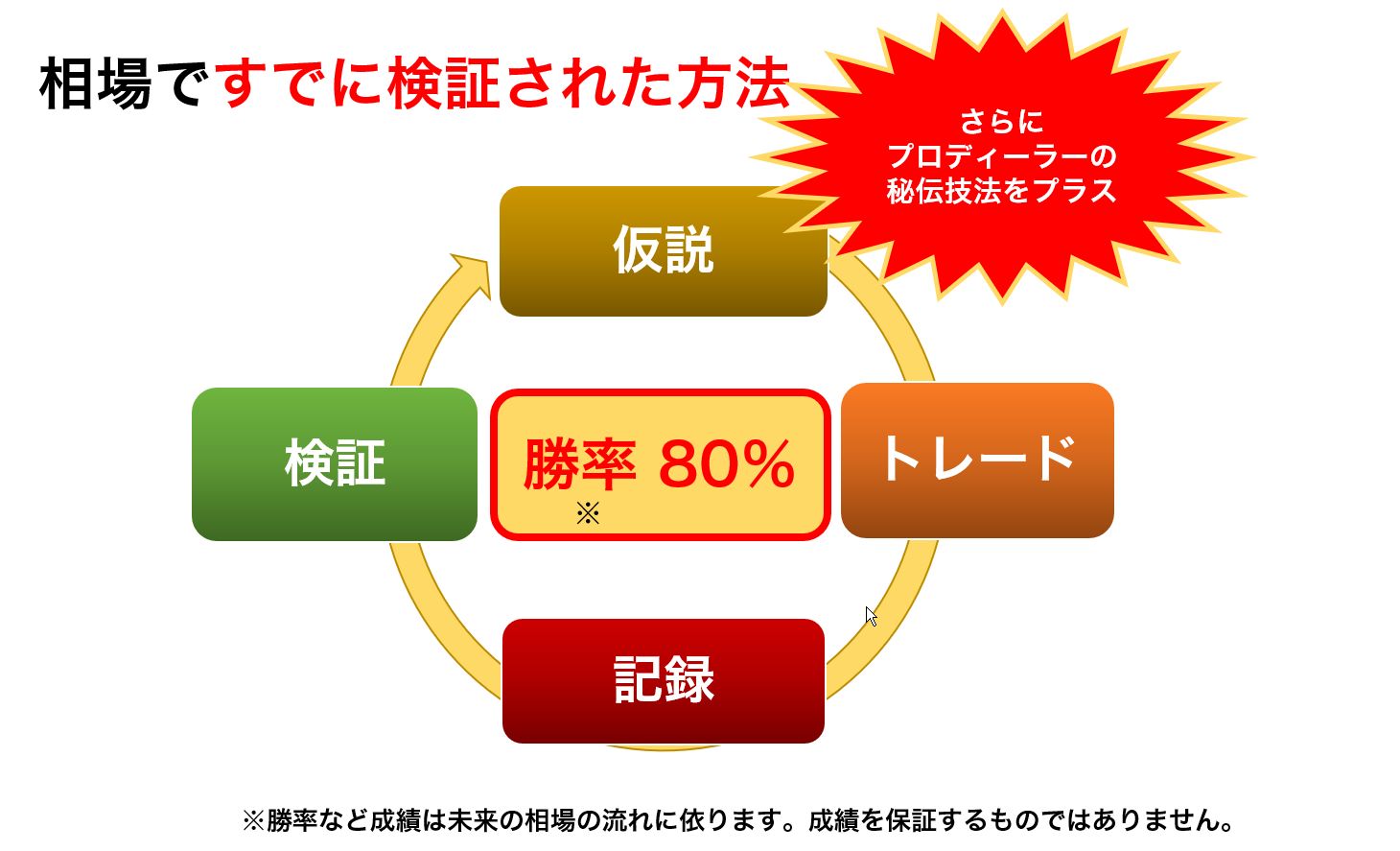 相場ですでに検証された方法

さらに
プロディーラーの
秘伝技法をプラス

仮説

検証

勝率 80%
※

トレード

記録

※勝率など成績は未来の相場の流れに依ります。成績を保証するものではありません。